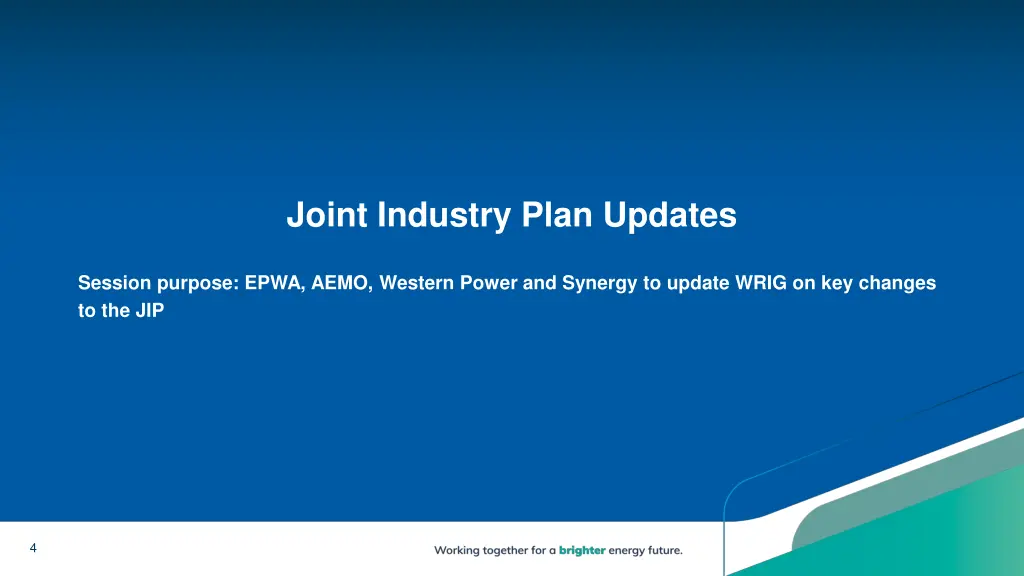 Joint Industry Plan Updates

Session purpose: EPWA, AEMO, Western Power and Synergy to update WRIG on key changes to the JIP

4

Working together for a brighter energy future.